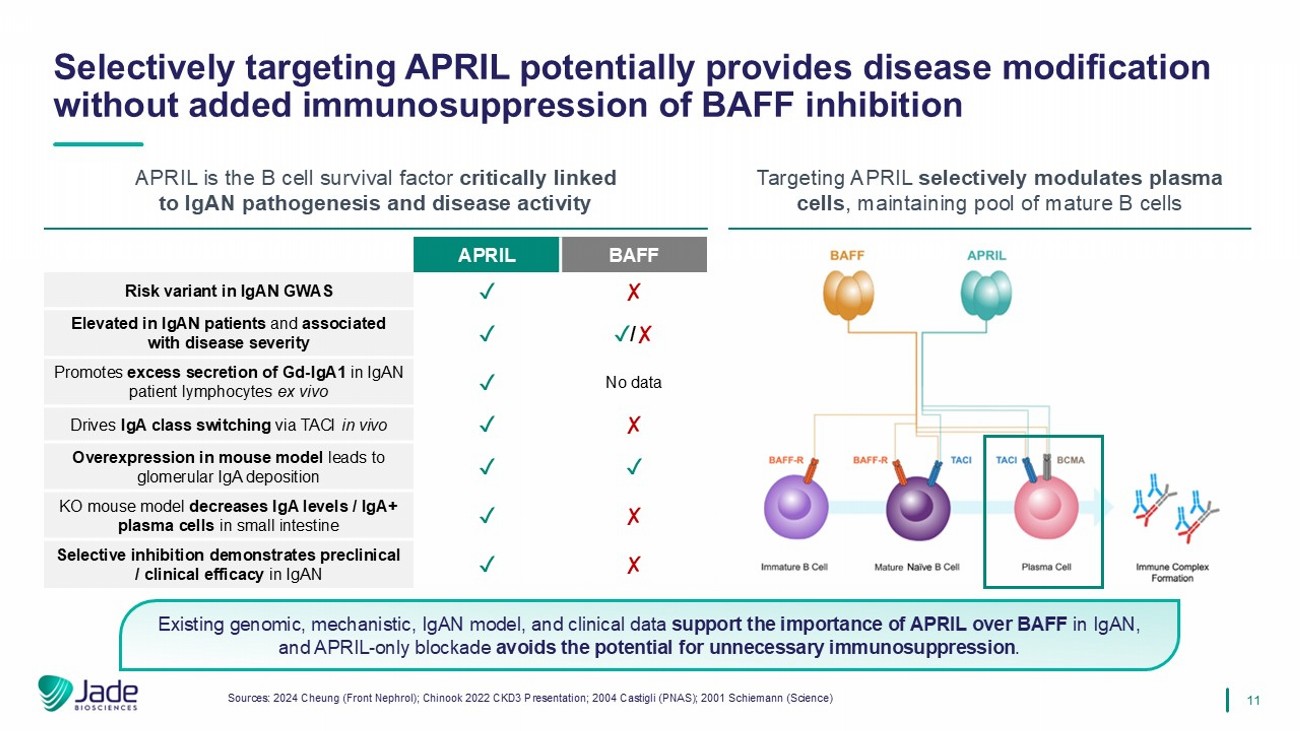 Selectively targeting APRIL potentially provides disease modification without added immunosuppression of BAFF inhibition

APRIL is the B cell survival factor critically linked to IgAN pathogenesis and disease activity

| | APRIL | BAFF |
|---|---|---|
| Risk variant in IgAN GWAS | ✓ | ✗ |
| Elevated in IgAN patients and associated with disease severity | ✓ | ✓/✗ |
| Promotes excess secretion of Gd-IgA1 in IgAN patient lymphocytes ex vivo | ✓ | No data |
| Drives IgA class switching via TACI in vivo | ✓ | ✗ |
| Overexpression in mouse model leads to glomerular IgA deposition | ✓ | ✓ |
| KO mouse model decreases IgA levels / IgA+ plasma cells in small intestine | ✓ | ✗ |
| Selective inhibition demonstrates preclinical / clinical efficacy in IgAN | ✓ | ✗ |

Targeting APRIL selectively modulates plasma cells, maintaining pool of mature B cells

BAFF

APRIL

BAFF-R

BAFF-R

TACI

TACI

BCMA

Immature B Cell

Mature Naïve B Cell

Plasma Cell

Immune Complex Formation

Existing genomic, mechanistic, IgAN model, and clinical data support the importance of APRIL over BAFF in IgAN, and APRIL-only blockade avoids the potential for unnecessary immunosuppression.

Jade BIOSCIENCES

Sources: 2024 Cheung (Front Nephrol); Chinook 2022 CKD3 Presentation; 2004 Castigli (PNAS); 2001 Schiemann (Science)

11